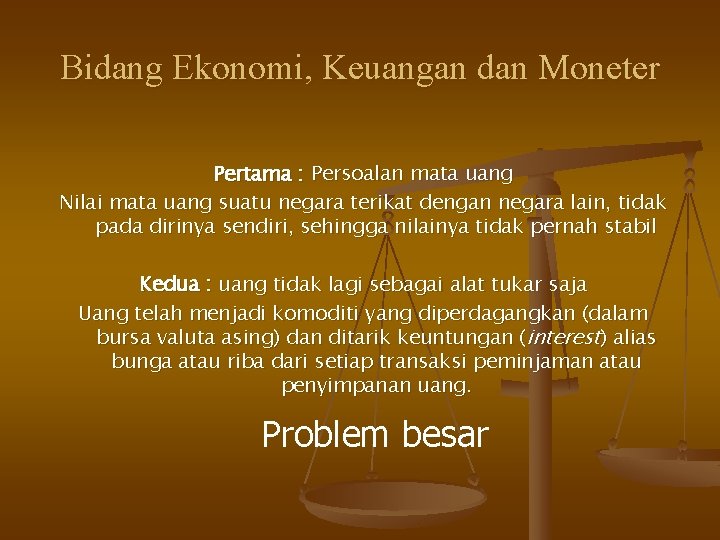 Bidang Ekonomi, Keuangan dan Moneter

Pertama : Persoalan mata uang
Nilai mata uang suatu negara terikat dengan negara lain, tidak pada dirinya sendiri, sehingga nilainya tidak pernah stabil

Kedua : uang tidak lagi sebagai alat tukar saja
Uang telah menjadi komoditi yang diperdagangkan (dalam bursa valuta asing) dan ditarik keuntungan (interest) alias bunga atau riba dari setiap transaksi peminjaman atau penyimpanan uang.

Problem besar